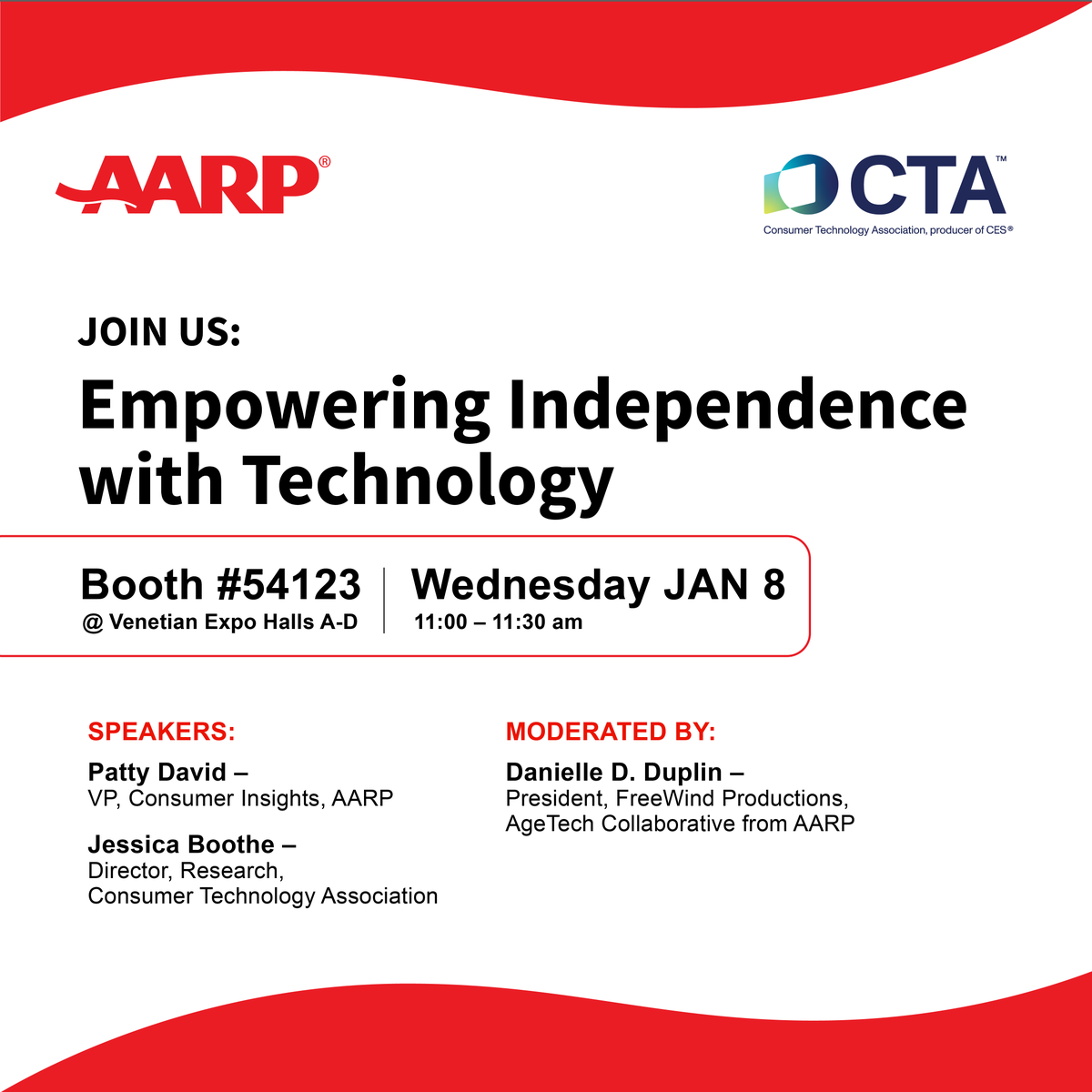 AARP®

CTA™
Consumer Technology Association, producer of CES®

JOIN US:

Empowering Independence with Technology

Booth #54123
@ Venetian Expo Halls A-D

Wednesday JAN 8
11:00 – 11:30 am

SPEAKERS:

Patty David –
VP, Consumer Insights, AARP

Jessica Boothe –
Director, Research, Consumer Technology Association

MODERATED BY:

Danielle D. Duplin –
President, FreeWind Productions, AgeTech Collaborative from AARP